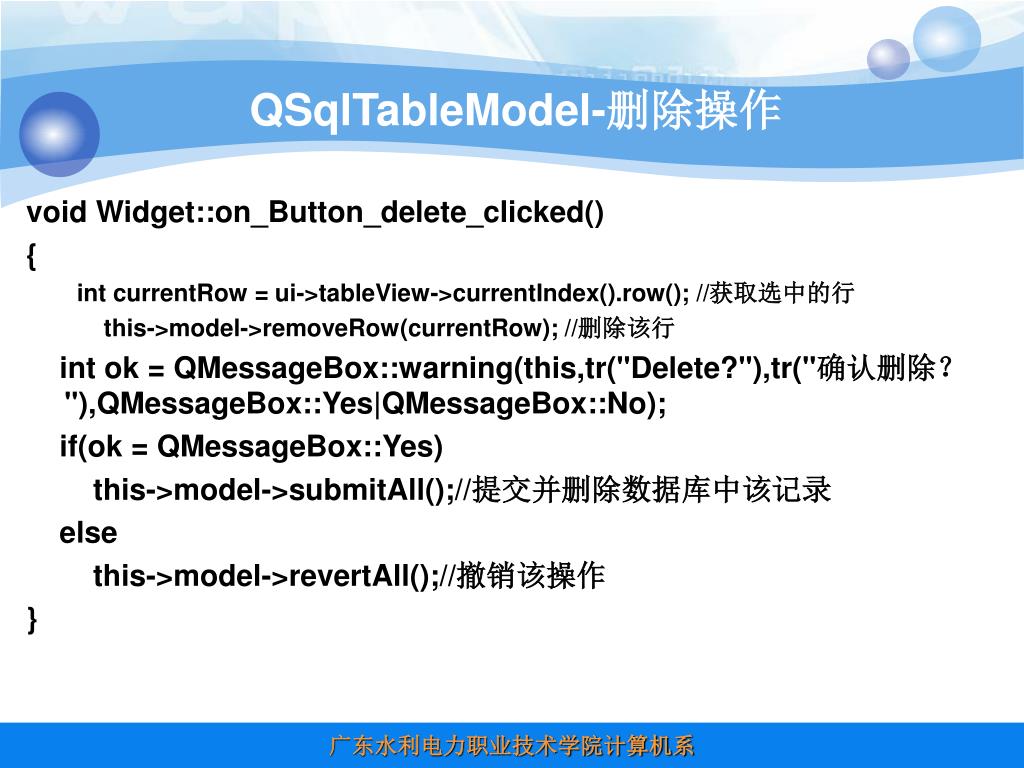 QSqlTableModel-删除操作

void Widget::on_Button_delete_clicked()
{
int currentRow = ui->tableView->currentIndex().row(); //获取选中的行
this->model->removeRow(currentRow); //删除该行
int ok = QMessageBox::warning(this,tr("Delete?"),tr("确认删除？"),QMessageBox::Yes|QMessageBox::No);
if(ok = QMessageBox::Yes)
this->model->submitAll();//提交并删除数据库中该记录
else
this->model->revertAll();//撤销该操作
}

广东水利电力职业技术学院计算机系